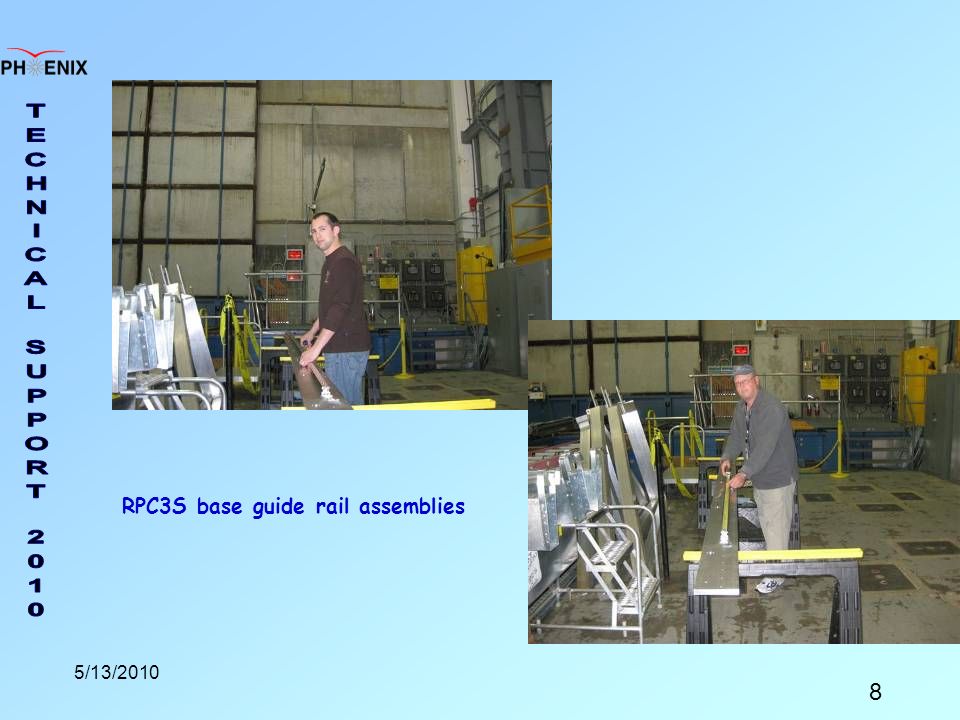 PHENIX

TECHNICAL SUPPORT 2010

RPC3S base guide rail assemblies

5/13/2010

8